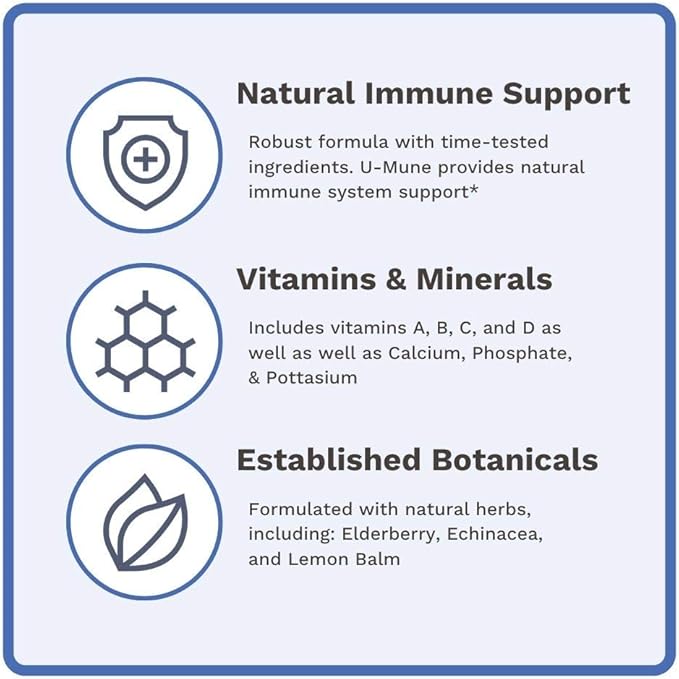 Natural Immune Support

Robust formula with time-tested ingredients. U-Mune provides natural immune system support*

Vitamins & Minerals

Includes vitamins A, B, C, and D as well as well as Calcium, Phosphate, & Pottasium

Established Botanicals

Formulated with natural herbs, including: Elderberry, Echinacea, and Lemon Balm